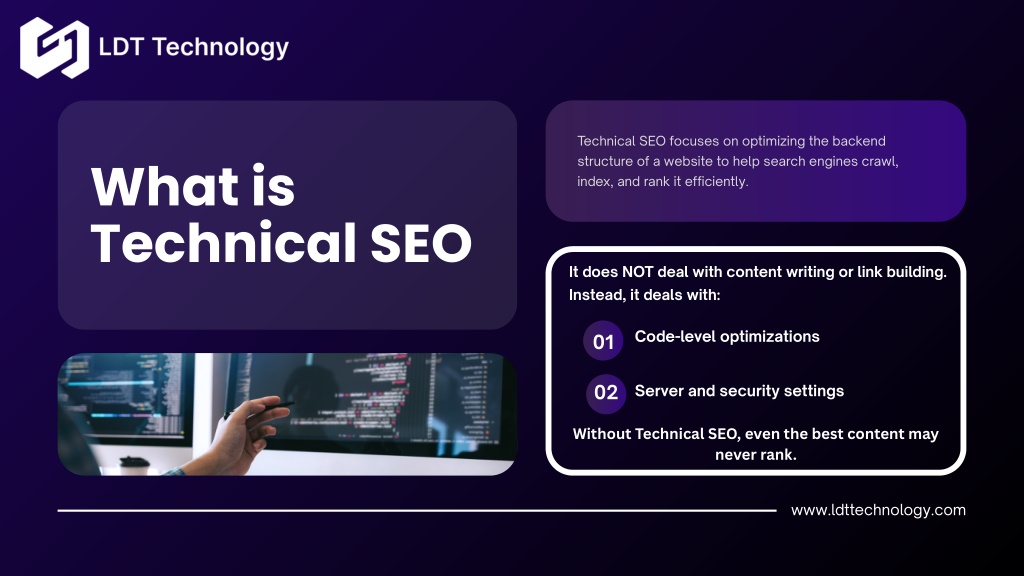 LDT Technology

What is Technical SEO

Technical SEO focuses on optimizing the backend structure of a website to help search engines crawl, index, and rank it efficiently.

It does NOT deal with content writing or link building. Instead, it deals with:

01 Code-level optimizations

02 Server and security settings

Without Technical SEO, even the best content may never rank.

www.ldttechnology.com